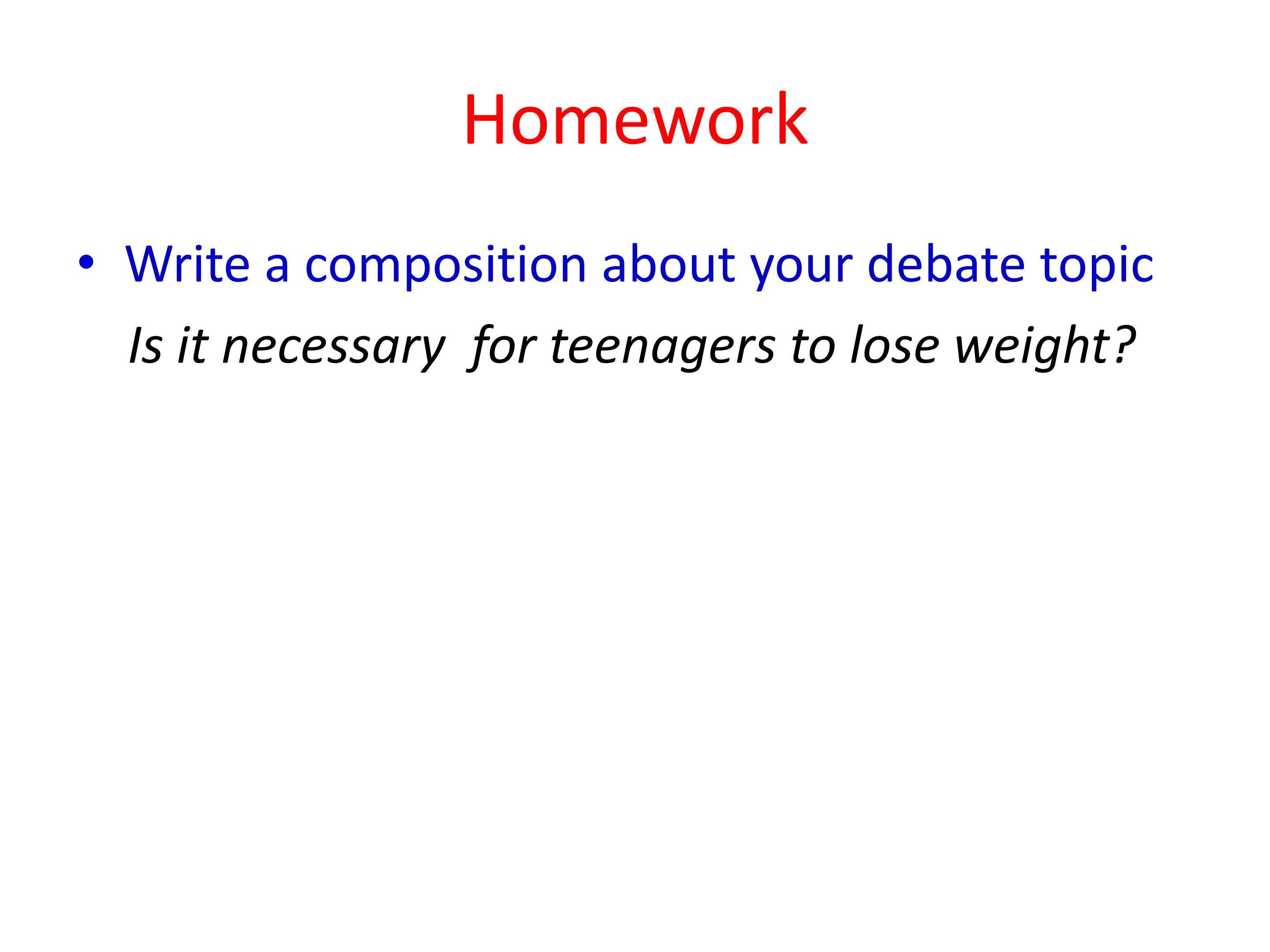 Homework

• Write a composition about your debate topic

Is it necessary for teenagers to lose weight?